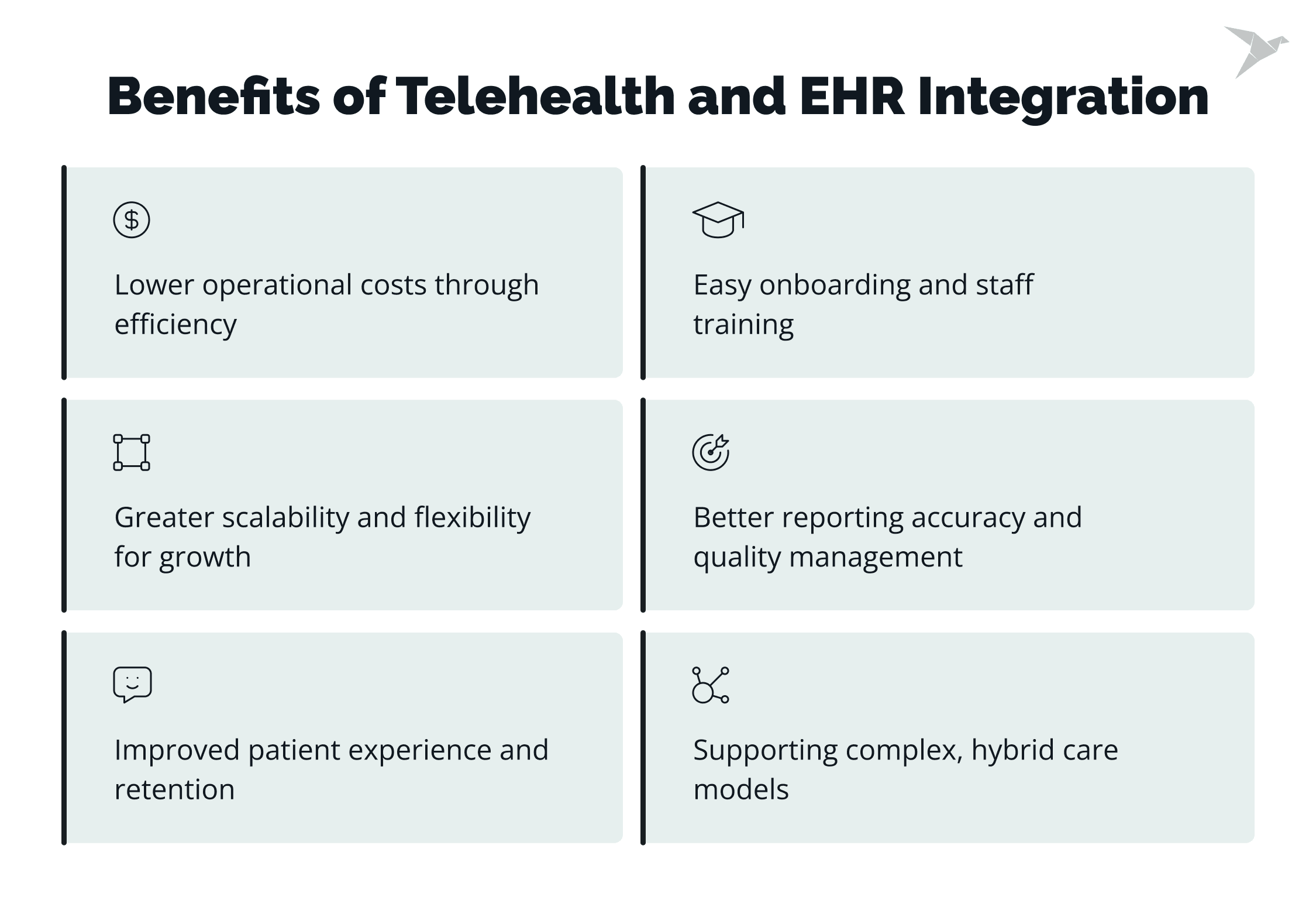 Benefits of Telehealth and EHR Integration

Lower operational costs through efficiency

Easy onboarding and staff training

Greater scalability and flexibility for growth

Better reporting accuracy and quality management

Improved patient experience and retention

Supporting complex, hybrid care models